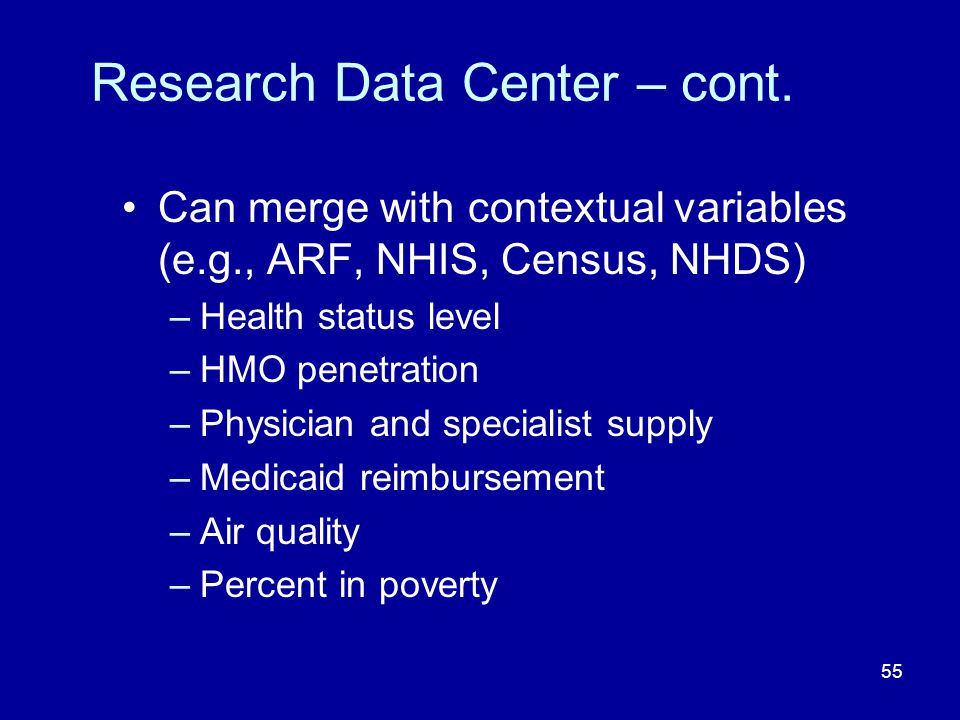 Research Data Center – cont.

• Can merge with contextual variables (e.g., ARF, NHIS, Census, NHDS)
– Health status level
– HMO penetration
– Physician and specialist supply
– Medicaid reimbursement
– Air quality
– Percent in poverty

55